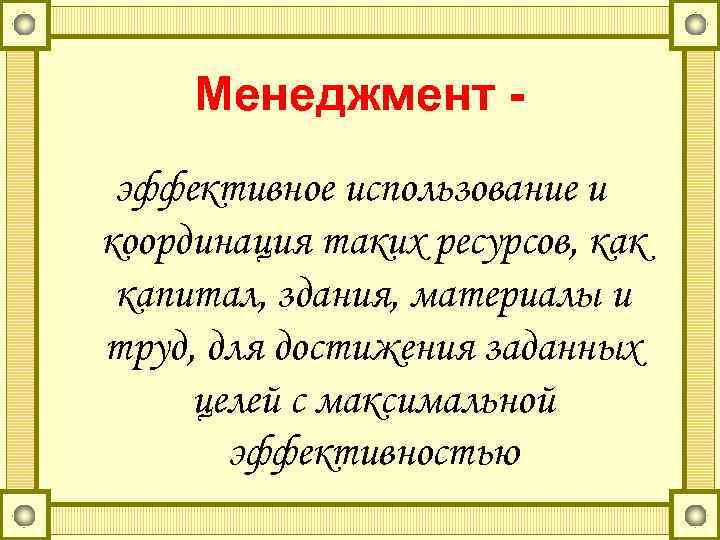 Менеджмент -

эффективное использование и координация таких ресурсов, как капитал, здания, материалы и труд, для достижения заданных целей с максимальной эффективностью